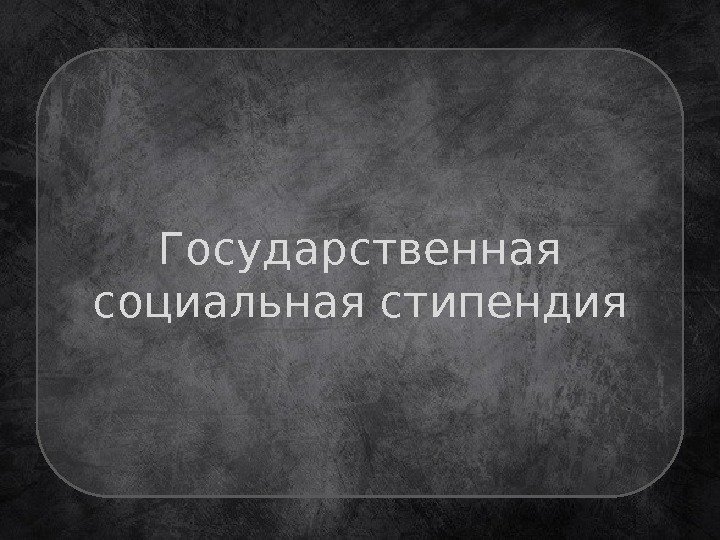 Государственная социальная стипендия